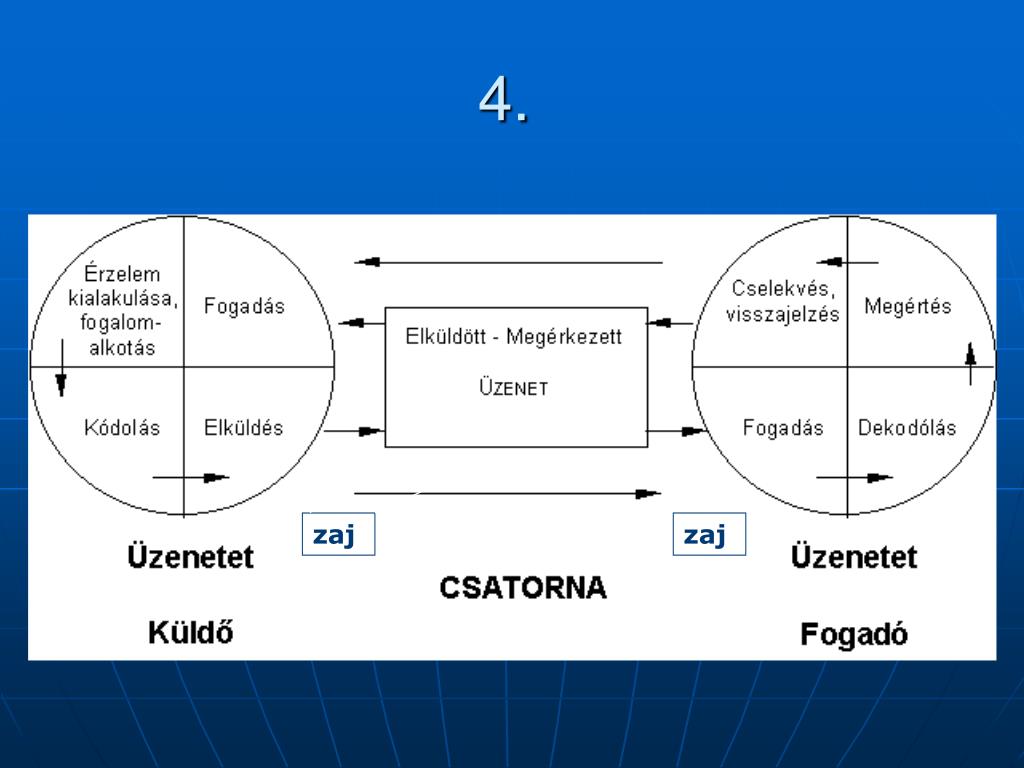 4.

Érzelem kialakulása, fogalom-alkotás

Fogadás

Kódolás

Elküldés

Elküldött - Megérkezett

ÜZENET

Cselekvés, visszajelzés

Megértés

Fogadás

Dekodólás

zaj

zaj

Üzenetet

Küldő

CSATORNA

Üzenetet

Fogadó